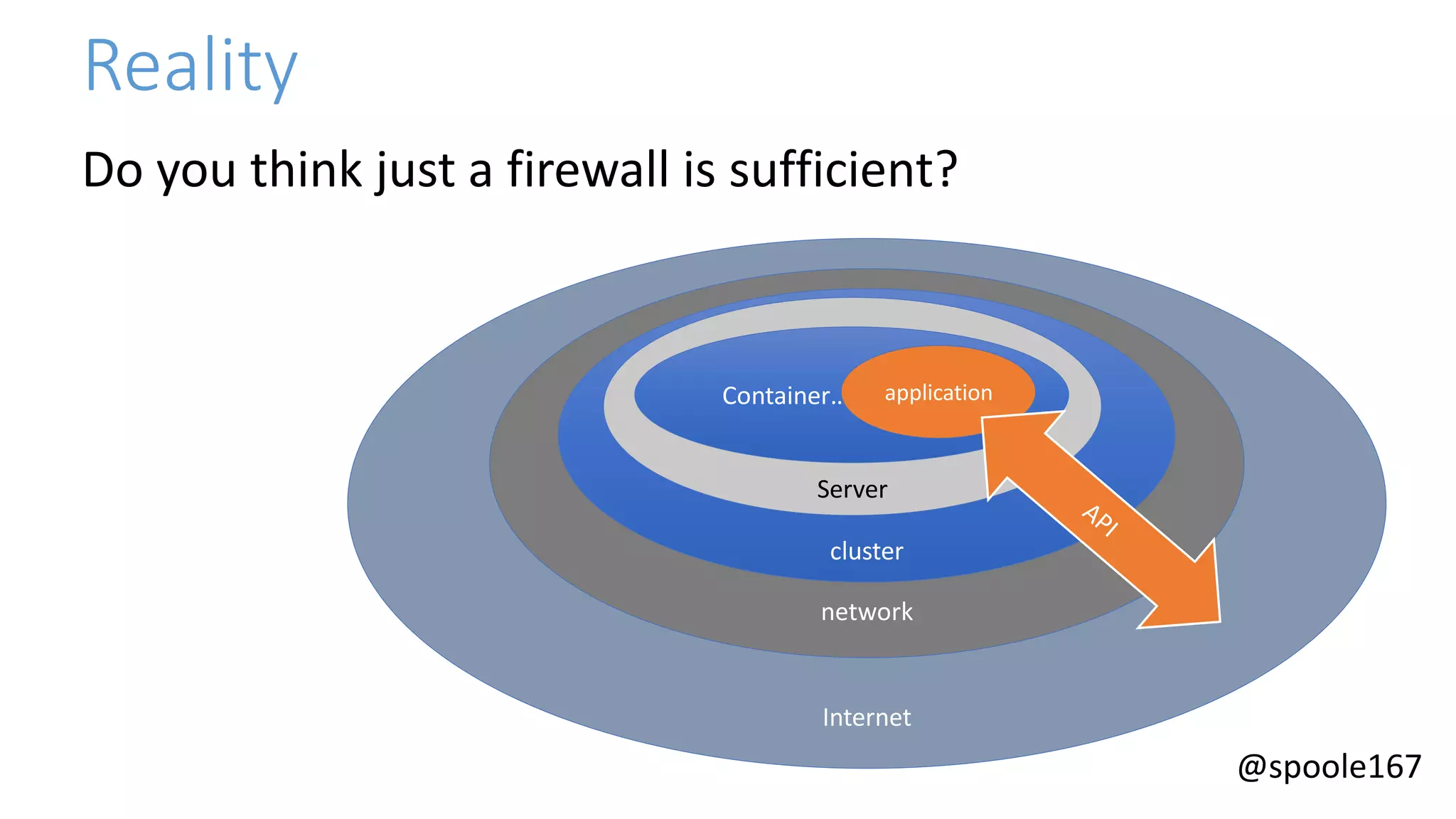 Reality

Do you think just a firewall is sufficient?

Container..
application
Server
API
cluster
network
Internet

@spoole167